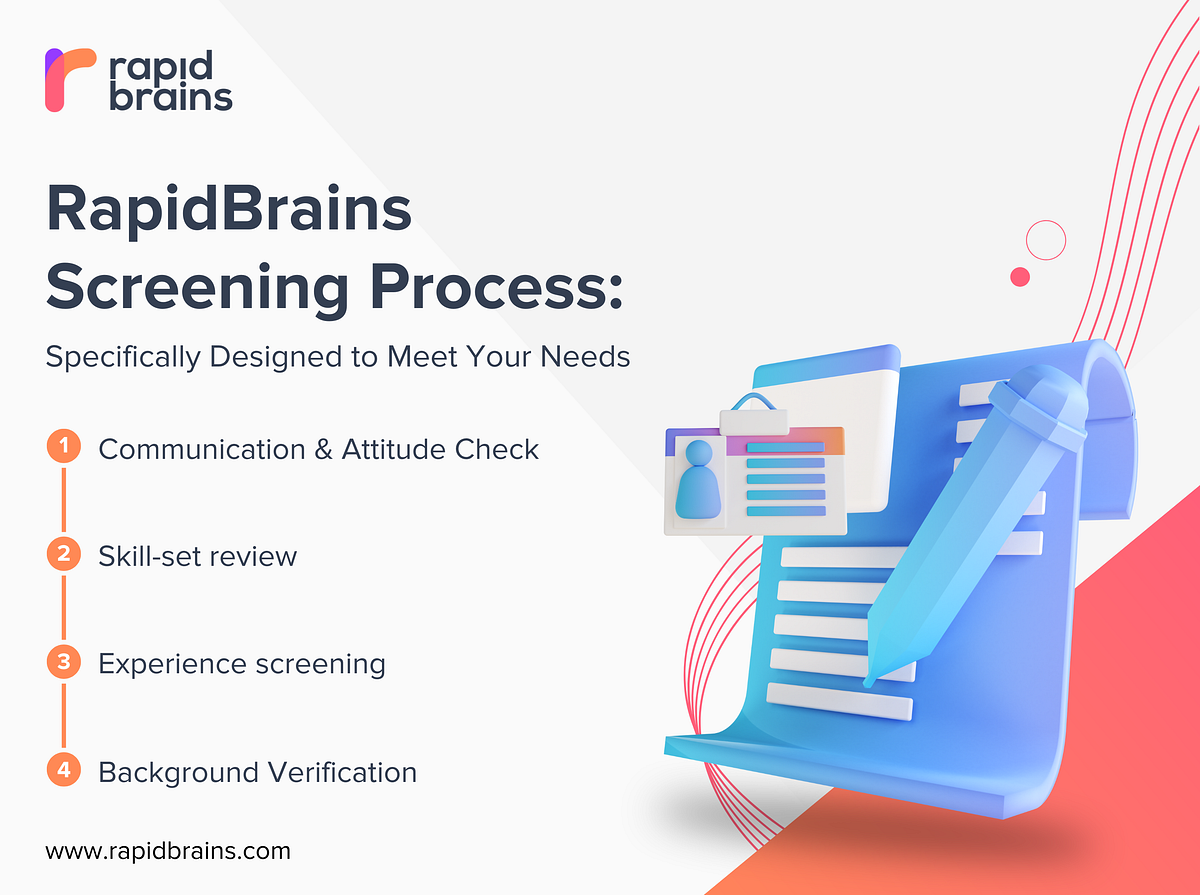 rapid brains

RapidBrains Screening Process:

Specifically Designed to Meet Your Needs

1 Communication & Attitude Check

2 Skill-set review

3 Experience screening

4 Background Verification

www.rapidbrains.com